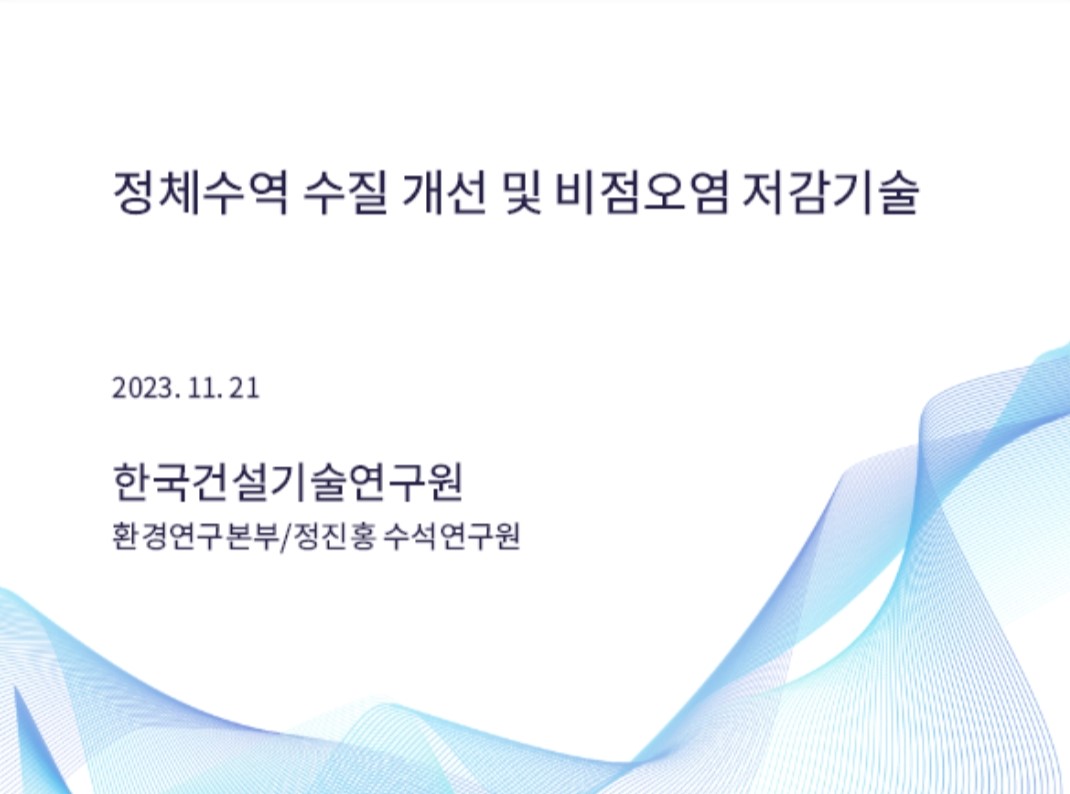 정체수역 수질 개선 및 비점오염 저감기술

2023. 11. 21

한국건설기술연구원

환경연구본부/정진홍 수석연구원